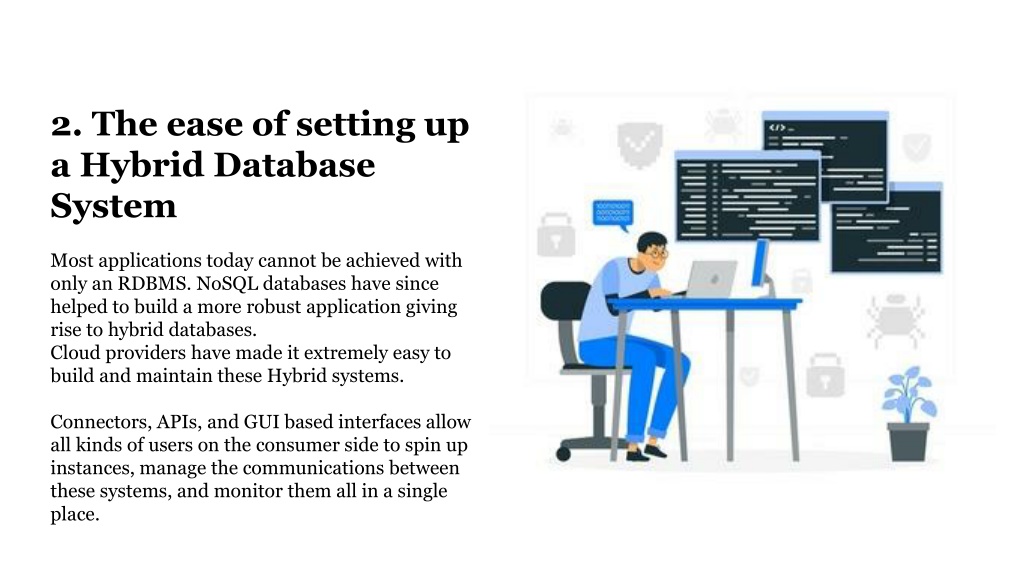 2. The ease of setting up a Hybrid Database System

Most applications today cannot be achieved with only an RDBMS. NoSQL databases have since helped to build a more robust application giving rise to hybrid databases.
Cloud providers have made it extremely easy to build and maintain these Hybrid systems.

Connectors, APIs, and GUI based interfaces allow all kinds of users on the consumer side to spin up instances, manage the communications between these systems, and monitor them all in a single place.

</>